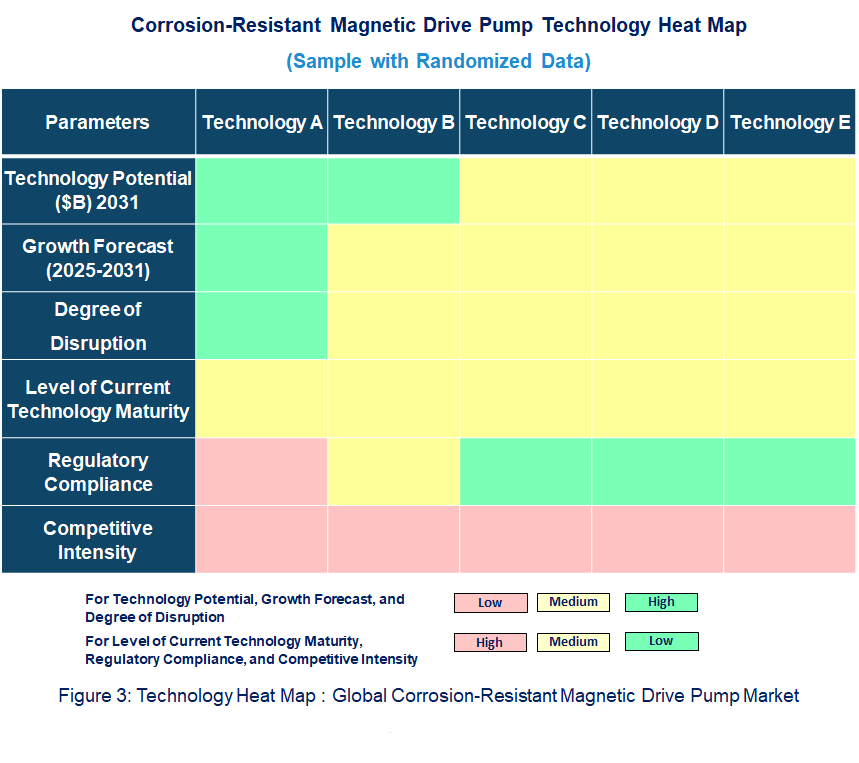 Corrosion-Resistant Magnetic Drive Pump Technology Heat Map
(Sample with Randomized Data)

| Parameters | Technology A | Technology B | Technology C | Technology D | Technology E |
|---|---|---|---|---|---|
| Technology Potential ($B) 2031 | | | | | |
| Growth Forecast (2025-2031) | | | | | |
| Degree of Disruption | | | | | |
| Level of Current Technology Maturity | | | | | |
| Regulatory Compliance | | | | | |
| Competitive Intensity | | | | | |

For Technology Potential, Growth Forecast, and Degree of Disruption Low Medium High

For Level of Current Technology Maturity, Regulatory Compliance, and Competitive Intensity High Medium Low

Figure 3: Technology Heat Map : Global Corrosion-Resistant Magnetic Drive Pump Market